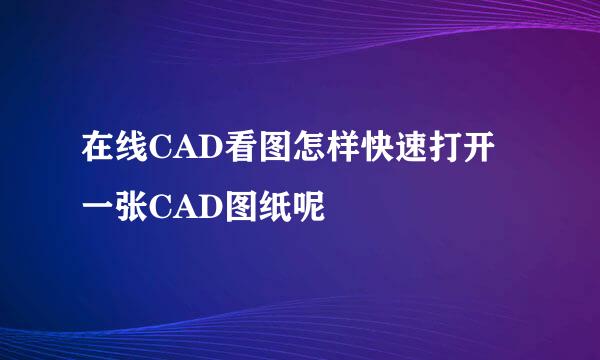 在线CAD看图怎样快速打开一张CAD图纸呢